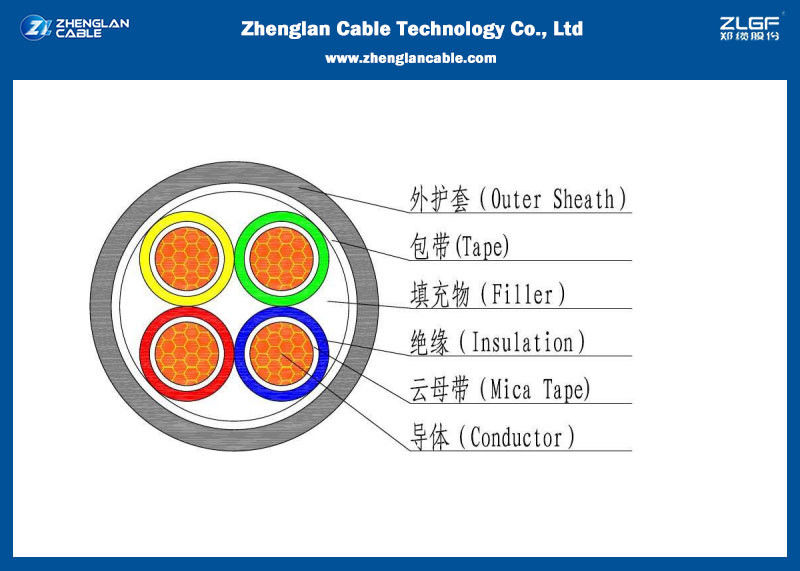 ZHENGLAN CABLE

Zhenglan Cable Technology Co., Ltd

www.zhenglancable.com

ZLGF
郑缆股份

外护套 (Outer Sheath)

包带(Tape)

填充物 (Filler)

绝缘 (Insulation)

云母带 (Mica Tape)

导体 (Conductor)